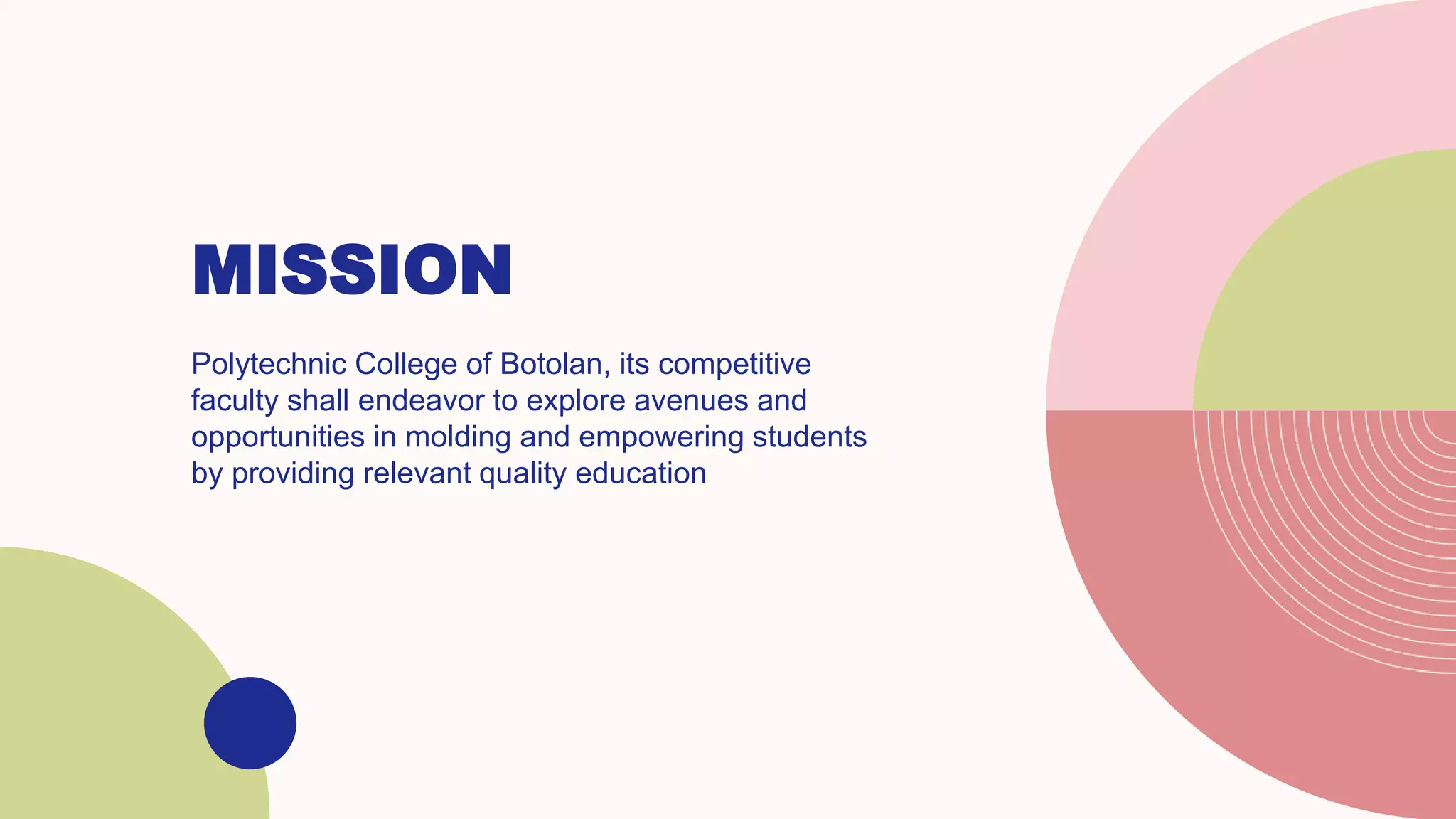 MISSION

Polytechnic College of Botolan, its competitive faculty shall endeavor to explore avenues and opportunities in molding and empowering students by providing relevant quality education